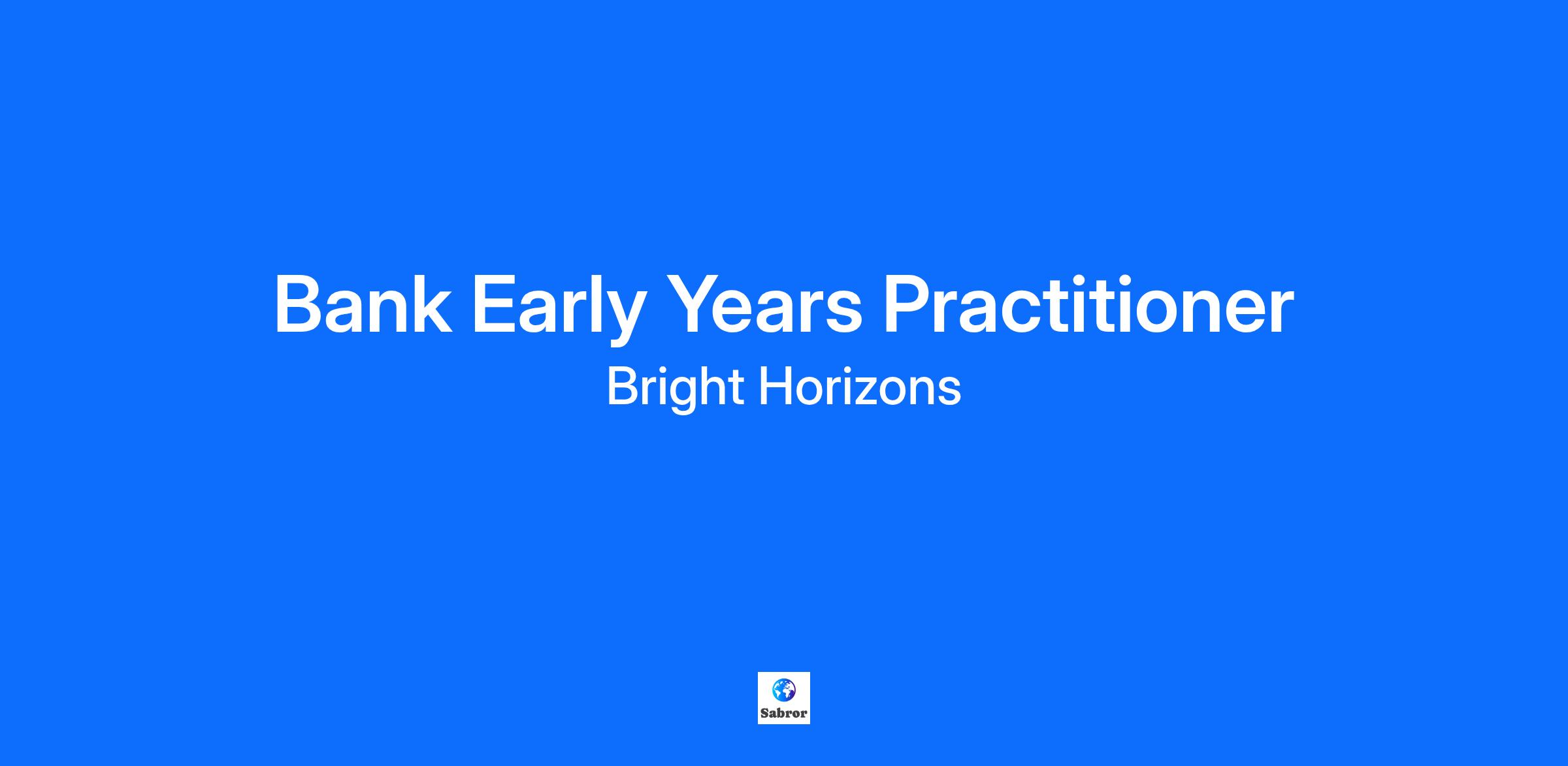 Bank Early Years Practitioner

Bright Horizons

Sabror